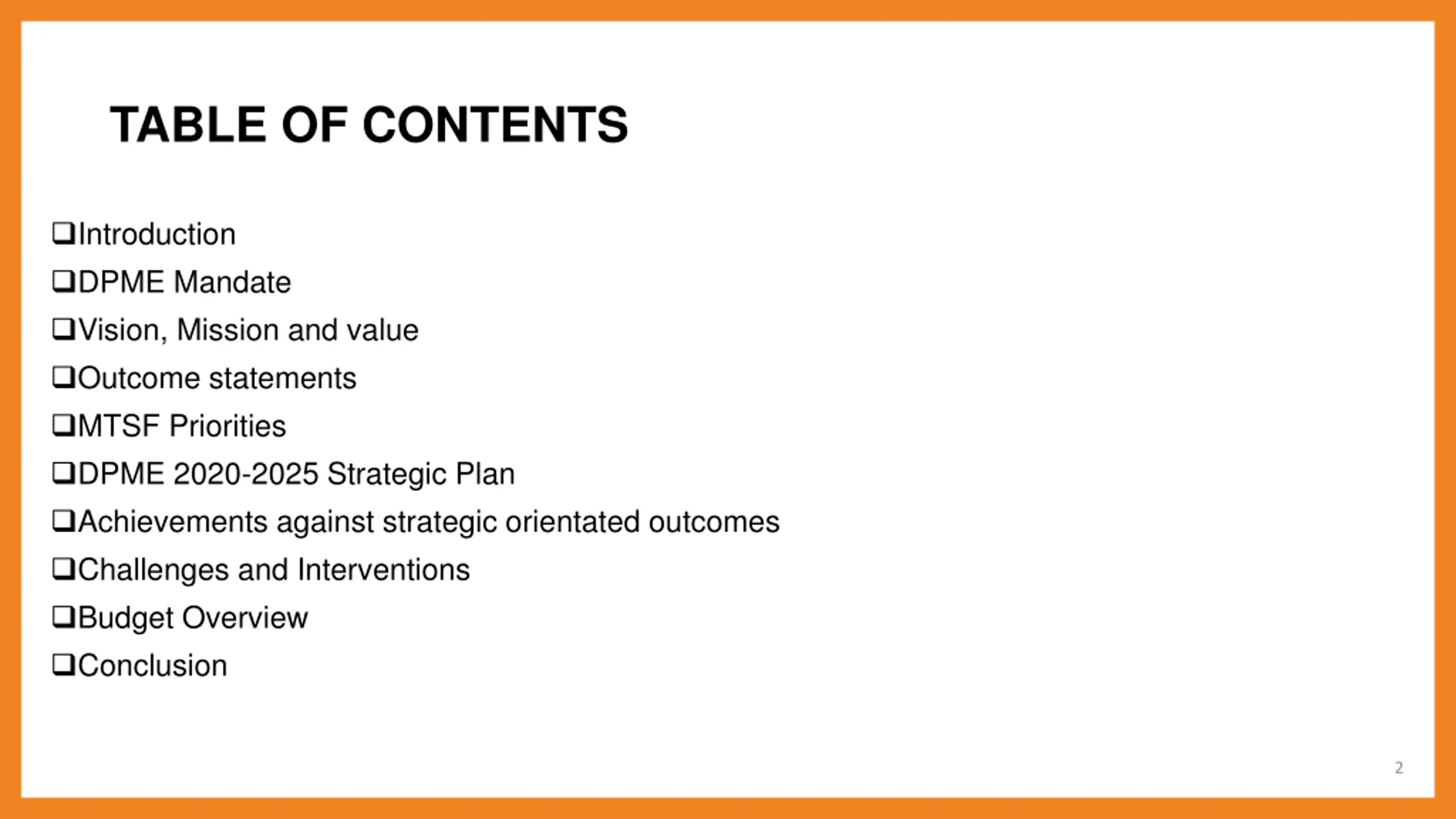 TABLE OF CONTENTS

❑Introduction
❑DPME Mandate
❑Vision, Mission and value
❑Outcome statements
❑MTSF Priorities
❑DPME 2020-2025 Strategic Plan
❑Achievements against strategic orientated outcomes
❑Challenges and Interventions
❑Budget Overview
❑Conclusion

2